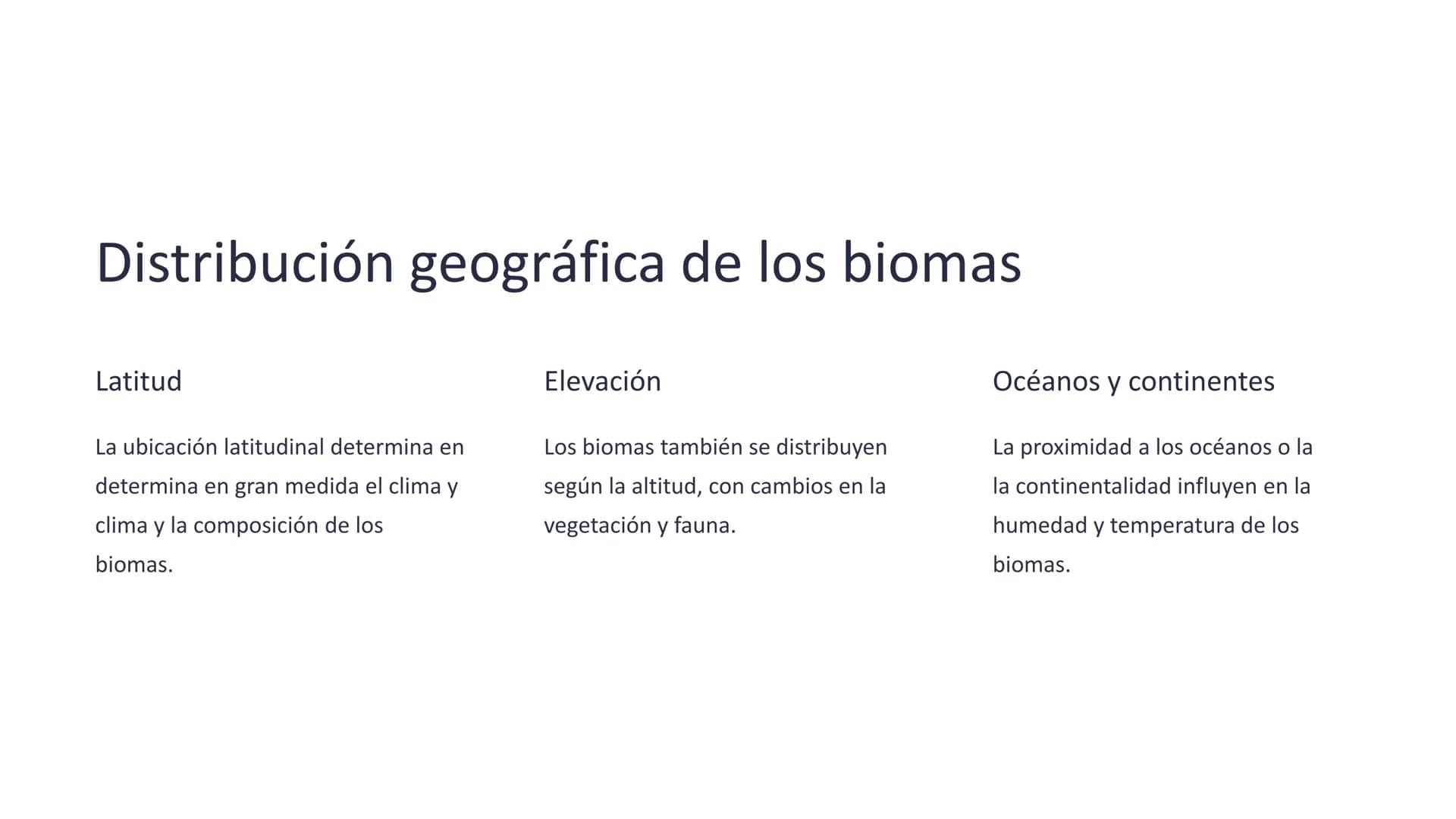 Distribución geográfica de los biomas

Latitud

La ubicación latitudinal determina en determina en gran medida el clima y clima y la composición de los biomas.

Elevación

Los biomas también se distribuyen según la altitud, con cambios en la vegetación y fauna.

Océanos y continentes

La proximidad a los océanos o la la continentalidad influyen en la humedad y temperatura de los biomas.